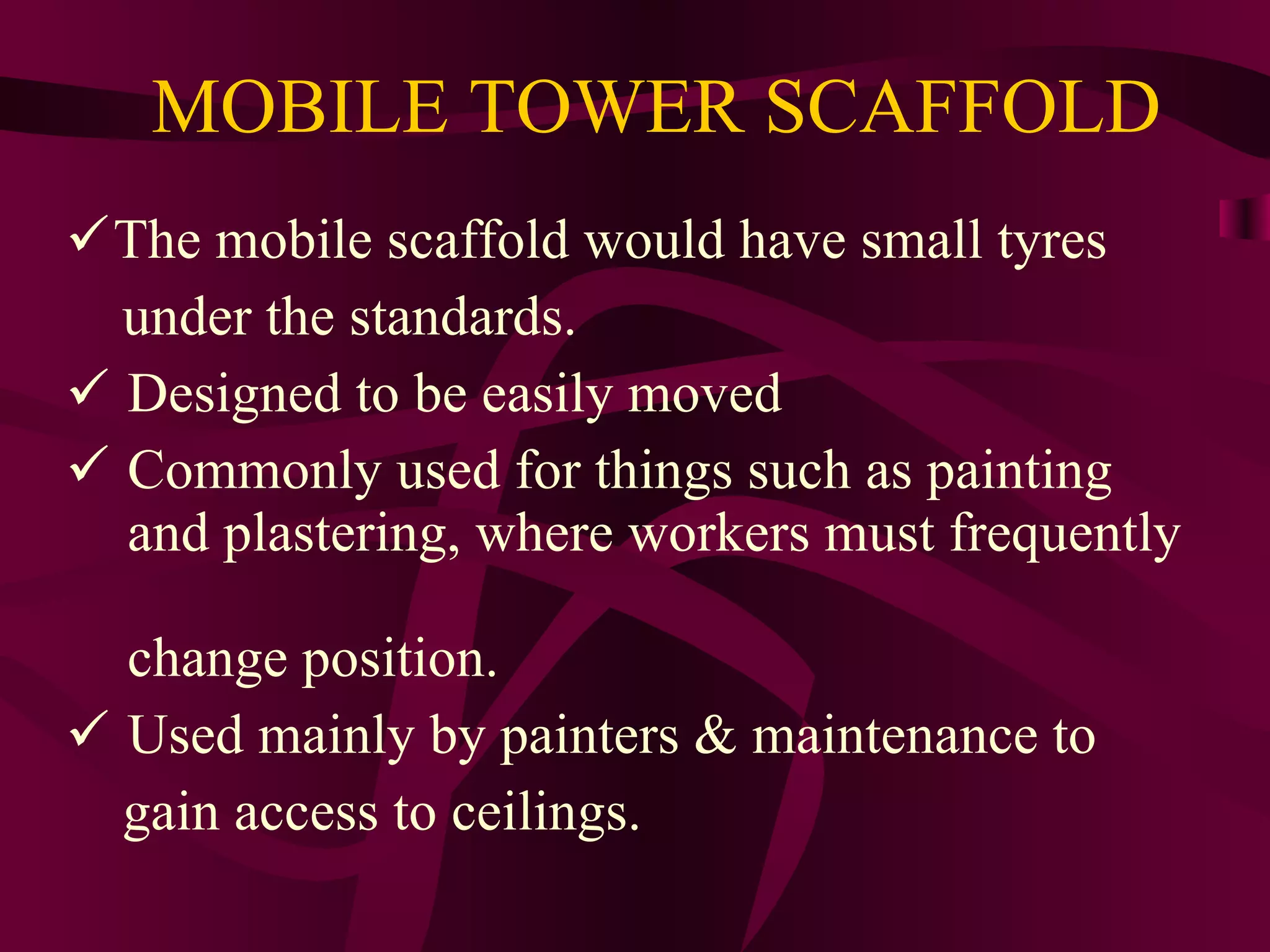 MOBILE TOWER SCAFFOLD

✓The mobile scaffold would have small tyres under the standards.

✓ Designed to be easily moved

✓ Commonly used for things such as painting and plastering, where workers must frequently change position.

✓ Used mainly by painters & maintenance to gain access to ceilings.